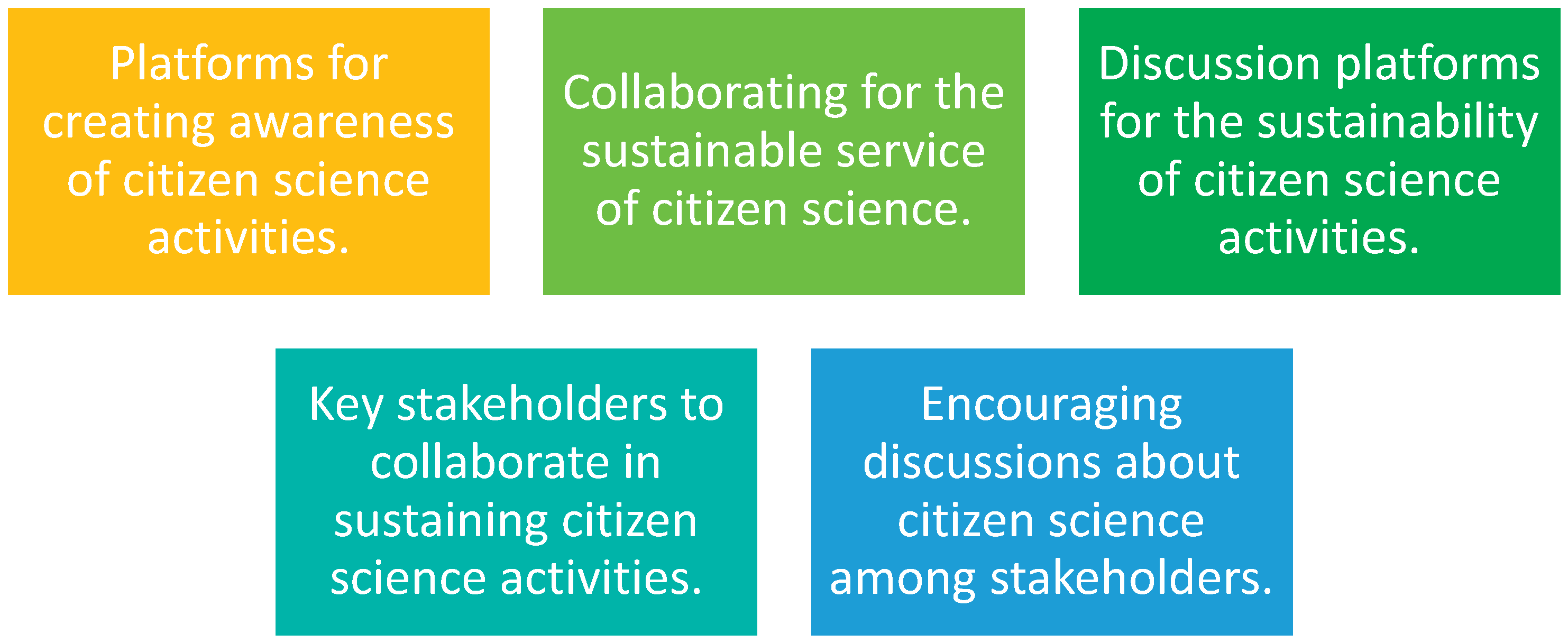 Platforms for creating awareness of citizen science activities.

Collaborating for the sustainable service of citizen science.

Discussion platforms for the sustainability of citizen science activities.

Key stakeholders to collaborate in sustaining citizen science activities.

Encouraging discussions about citizen science among stakeholders.